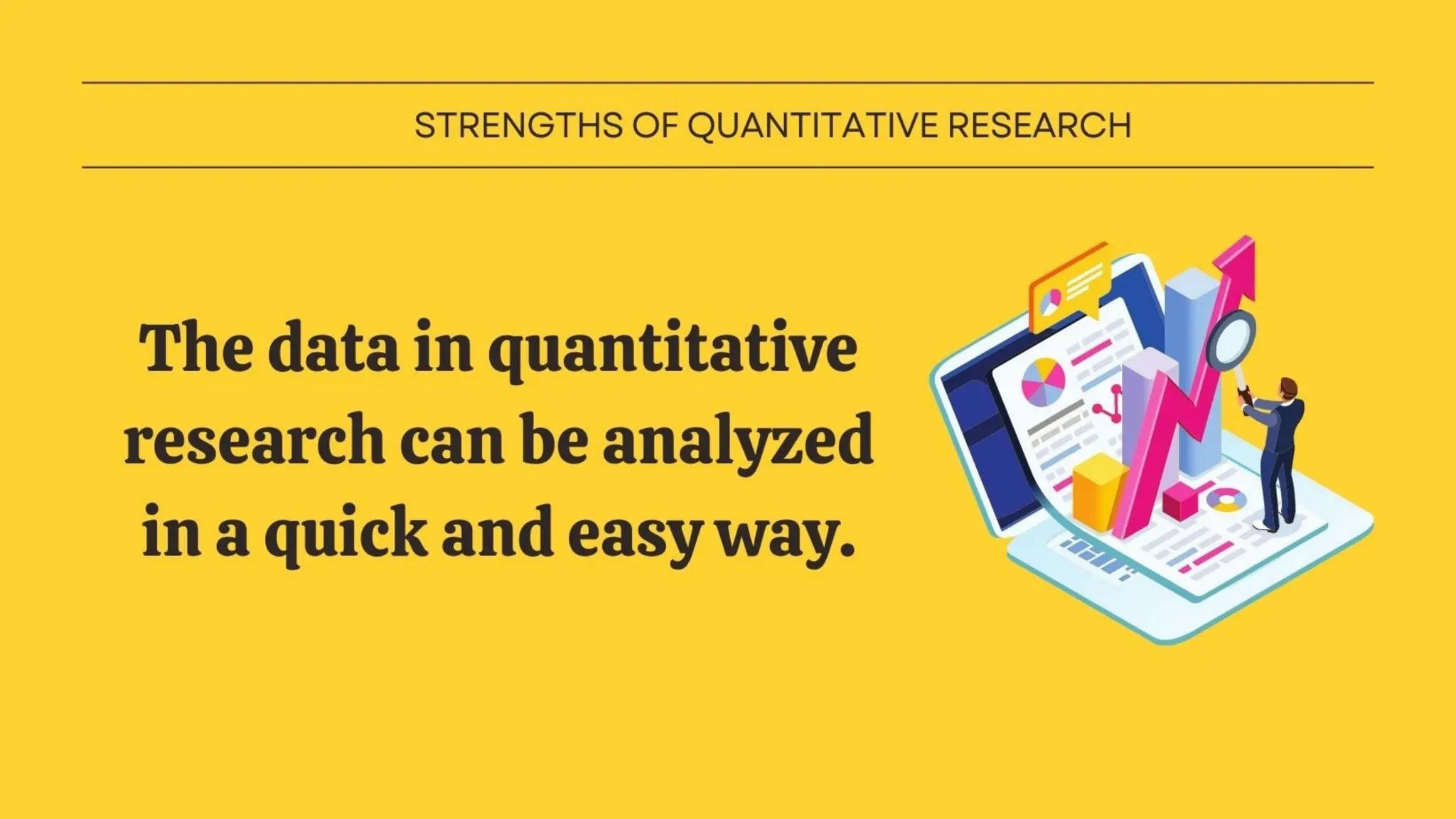 STRENGTHS OF QUANTITATIVE RESEARCH

The data in quantitative research can be analyzed in a quick and easy way.